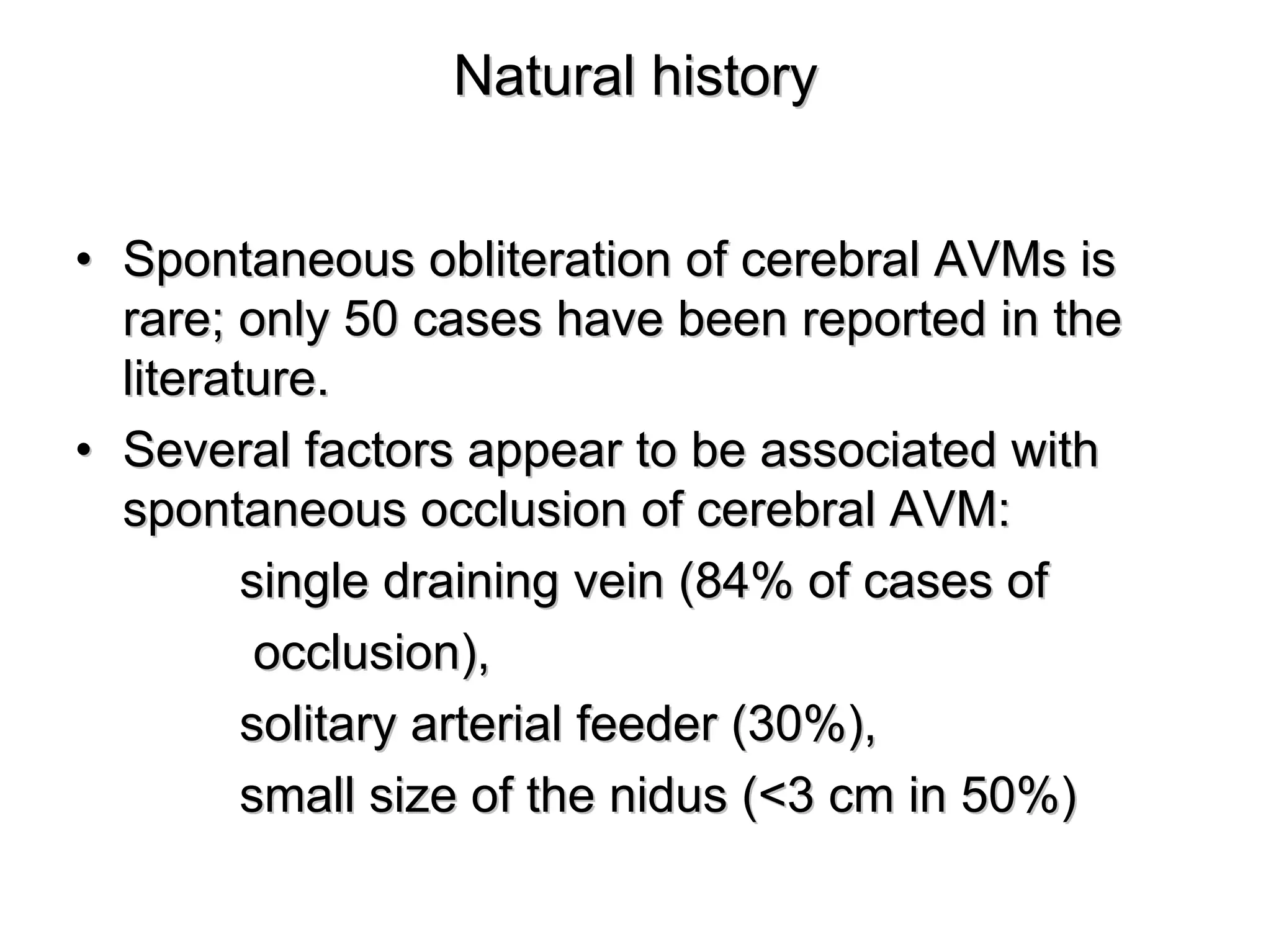 Natural history

• Spontaneous obliteration of cerebral AVMs is rare; only 50 cases have been reported in the literature.
• Several factors appear to be associated with spontaneous occlusion of cerebral AVM:

single draining vein (84% of cases of occlusion),

solitary arterial feeder (30%),

small size of the nidus (<3 cm in 50%)